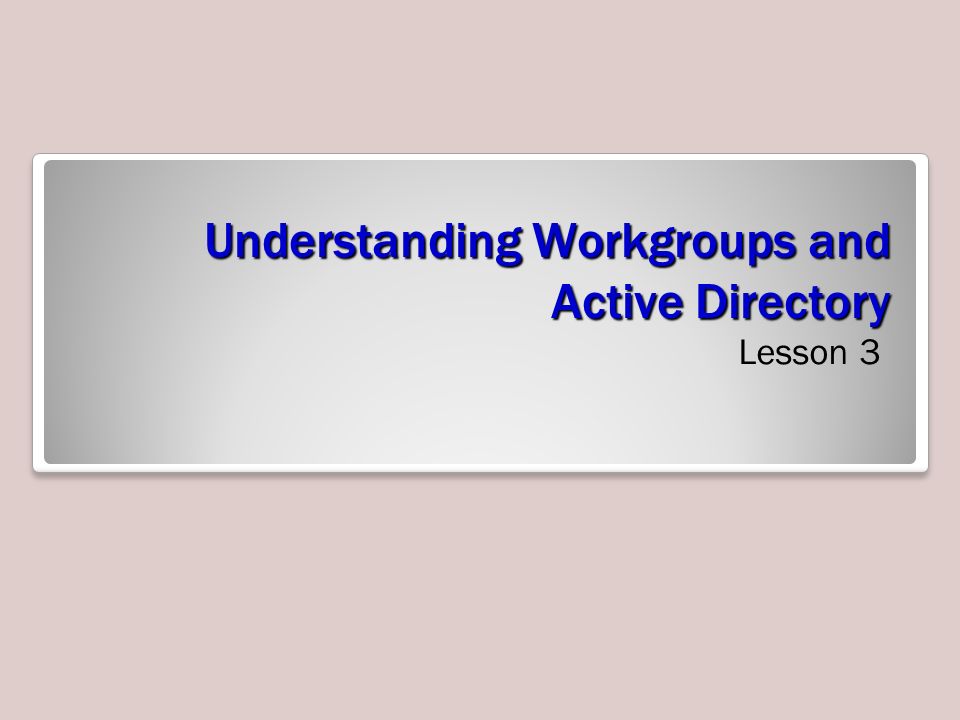 Understanding Workgroups and Active Directory

Lesson 3